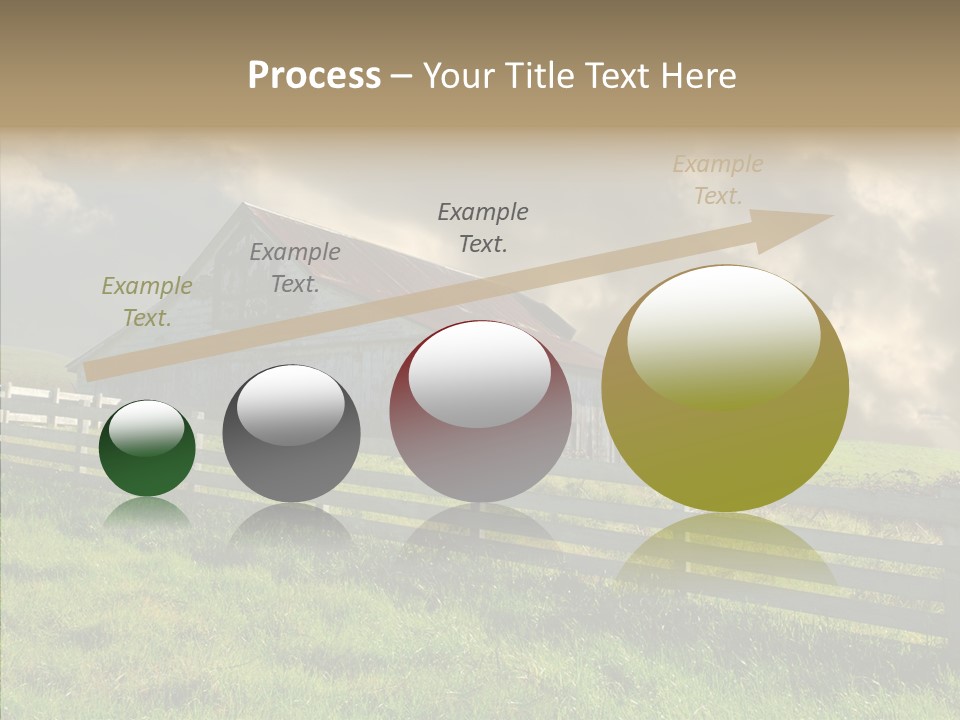 Process – Your Title Text Here

Example Text.

Example Text.

Example Text.

Example Text.